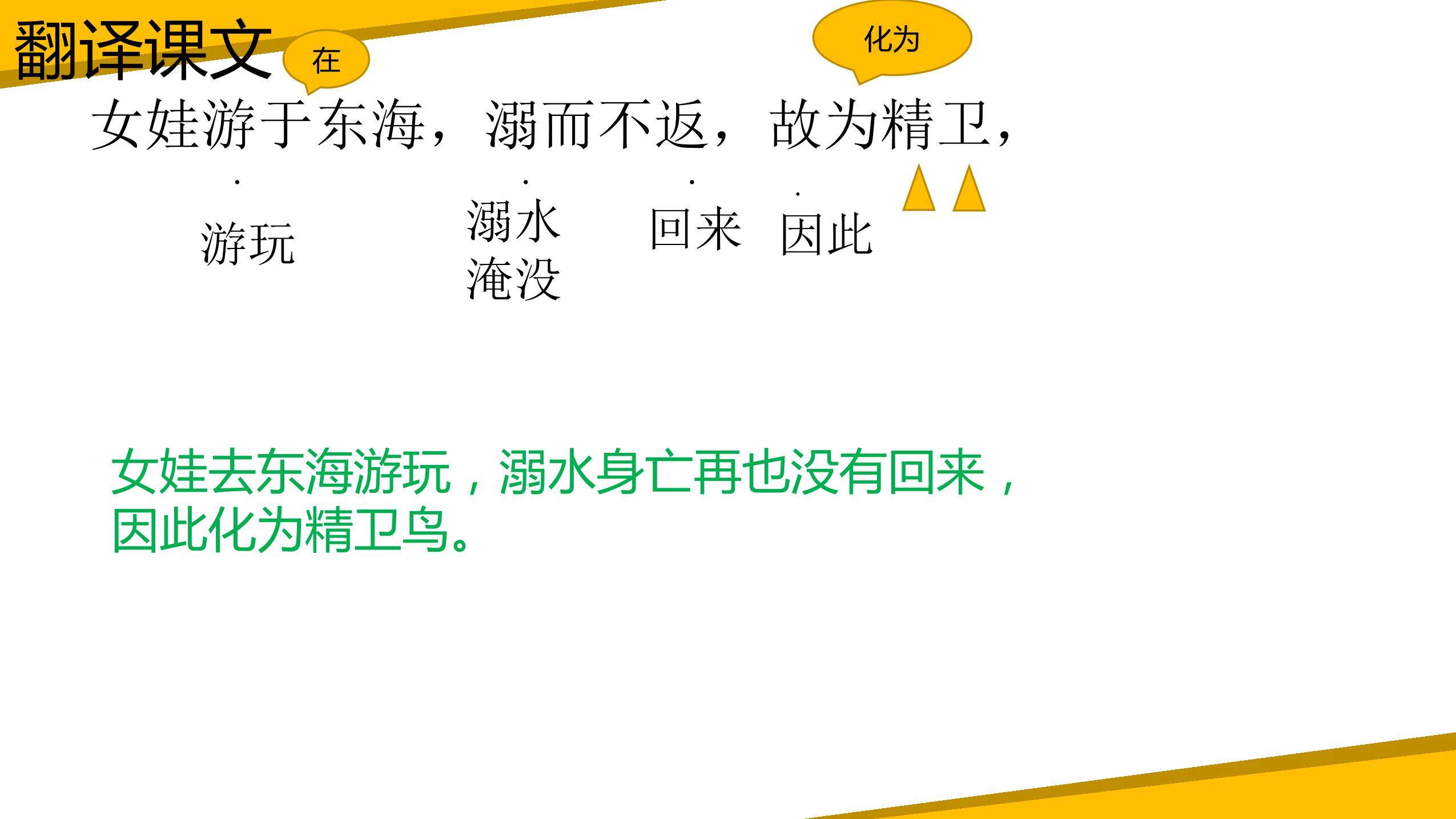 翻译课文

在

化为

女娃游于东海，溺而不返，故为精卫，

游玩

溺水
淹没

回来

因此

女娃去东海游玩，溺水身亡再也没有回来，因此化为精卫鸟。